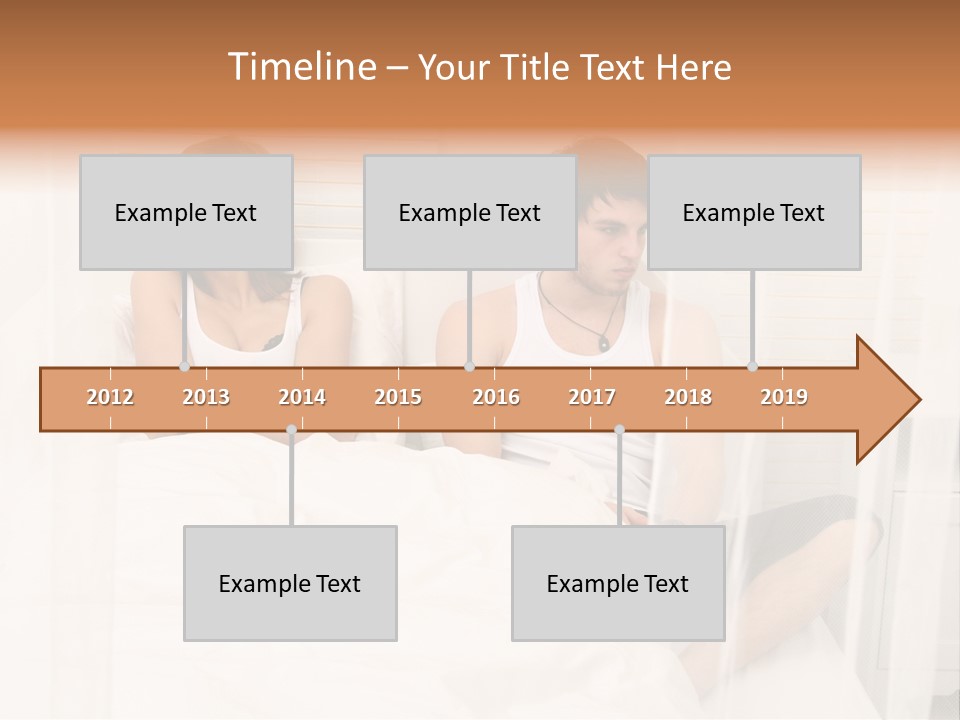 Timeline – Your Title Text Here

Example Text

Example Text

Example Text

2012 2013 2014 2015 2016 2017 2018 2019

Example Text

Example Text